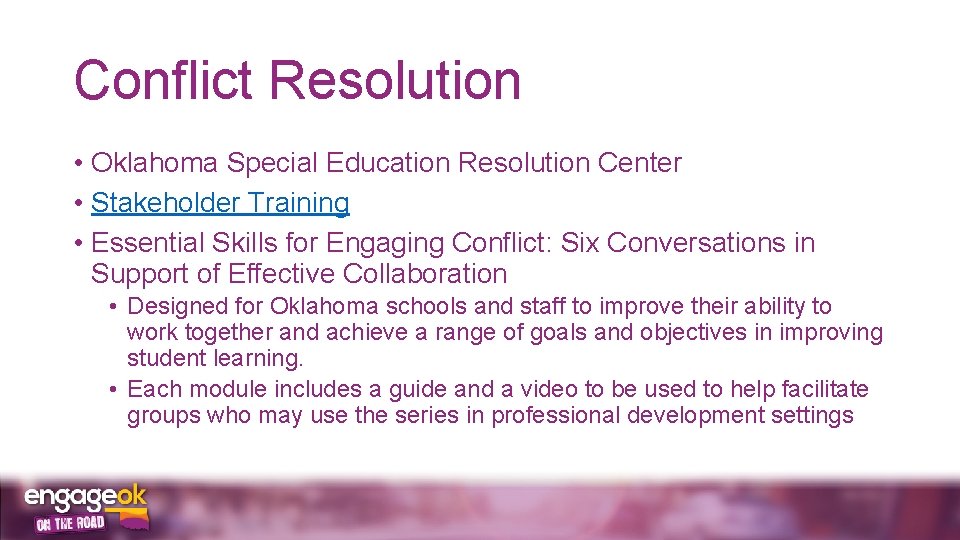 Conflict Resolution

• Oklahoma Special Education Resolution Center
• Stakeholder Training
• Essential Skills for Engaging Conflict: Six Conversations in Support of Effective Collaboration
 • Designed for Oklahoma schools and staff to improve their ability to work together and achieve a range of goals and objectives in improving student learning.
 • Each module includes a guide and a video to be used to help facilitate groups who may use the series in professional development settings

engageok
ON THE ROAD